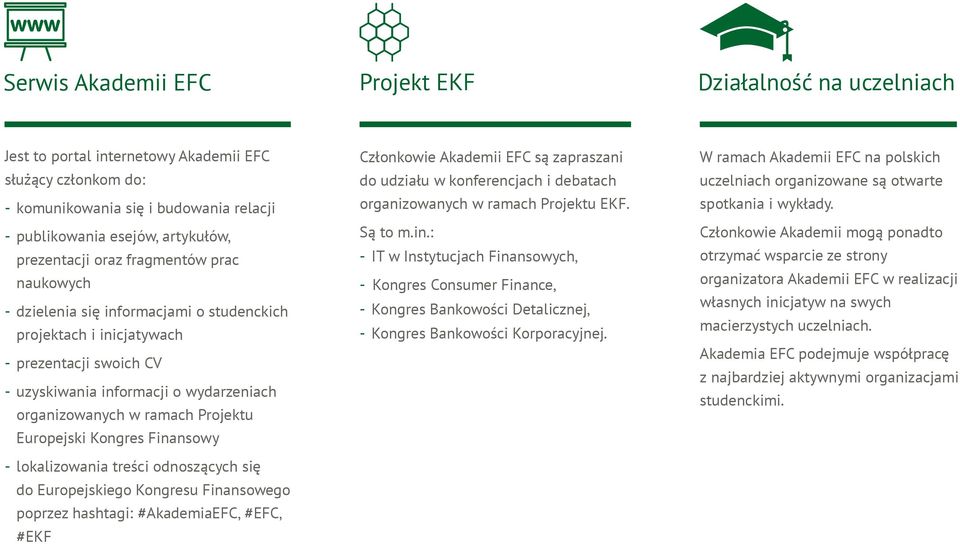 www

Serwis Akademii EFC

Jest to portal internetowy Akademii EFC służący członkom do:

- komunikowania się i budowania relacji
- publikowania esejów, artykułów, prezentacji oraz fragmentów prac naukowych
- dzielenia się informacjami o studenckich projektach i inicjatywach
- prezentacji swoich CV
- uzyskiwania informacji o wydarzeniach organizowanych w ramach Projektu Europejski Kongres Finansowy
- lokalizowania treści odnoszących się do Europejskiego Kongresu Finansowego poprzez hashtagi: #AkademiaEFC, #EFC, #EKF

Projekt EKF

Członkowie Akademii EFC są zapraszani do udziału w konferencjach i debatach organizowanych w ramach Projektu EKF.

Są to m.in.:

- IT w Instytucjach Finansowych,
- Kongres Consumer Finance,
- Kongres Bankowości Detalicznej,
- Kongres Bankowości Korporacyjnej.

Działalność na uczelniach

W ramach Akademii EFC na polskich uczelniach organizowane są otwarte spotkania i wykłady.

Członkowie Akademii mogą ponadto otrzymać wsparcie ze strony organizatora Akademii EFC w realizacji własnych inicjatyw na swych macierzystych uczelniach.

Akademia EFC podejmuje współpracę z najbardziej aktywnymi organizacjami studenckimi.